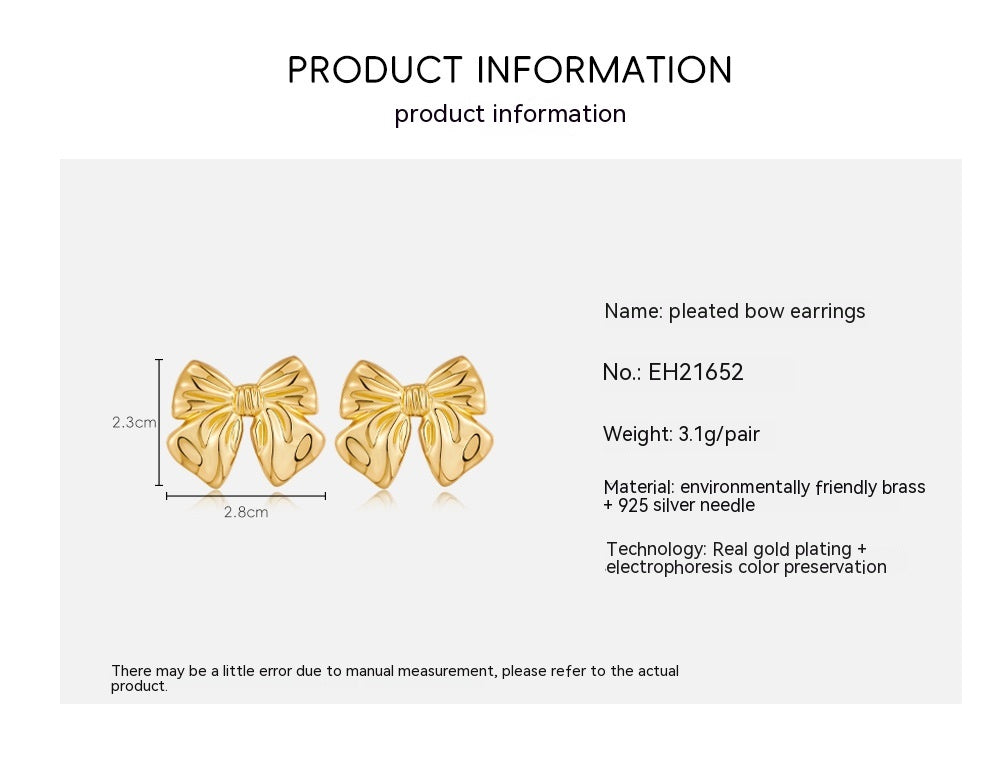 PRODUCT INFORMATION

product information

2.3cm

2.8cm

Name: pleated bow earrings

No.: EH21652

Weight: 3.1g/pair

Material: environmentally friendly brass + 925 silver needle

Technology: Real gold plating + electrophoresis color preservation

There may be a little error due to manual measurement, please refer to the actual product.